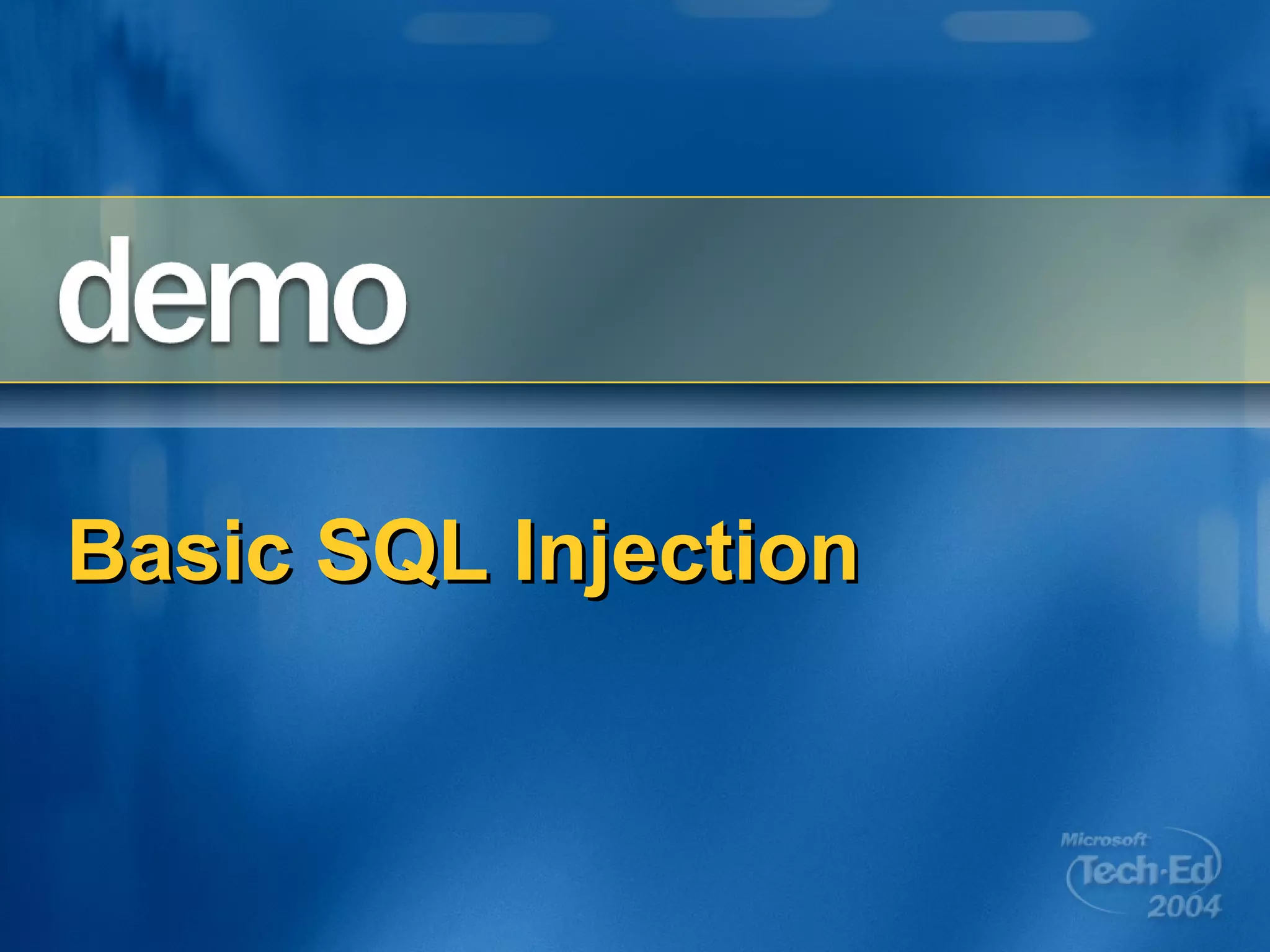 demo

Basic SQL Injection

Microsoft Tech·Ed 2004